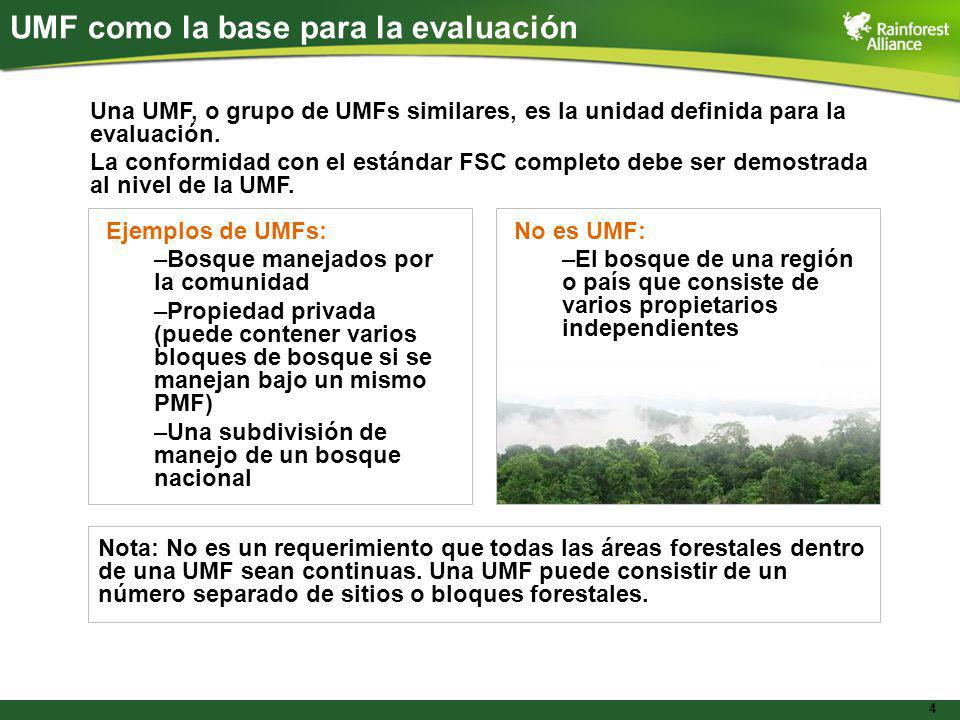 UMF como la base para la evaluación

Rainforest Alliance

Una UMF, o grupo de UMFs similares, es la unidad definida para la evaluación.

La conformidad con el estándar FSC completo debe ser demostrada al nivel de la UMF.

Ejemplos de UMFs:

–Bosque manejados por la comunidad

–Propiedad privada (puede contener varios bloques de bosque si se manejan bajo un mismo PMF)

–Una subdivisión de manejo de un bosque nacional

No es UMF:

–El bosque de una región o país que consiste de varios propietarios independientes

Nota: No es un requerimiento que todas las áreas forestales dentro de una UMF sean continuas. Una UMF puede consistir de un número separado de sitios o bloques forestales.

4